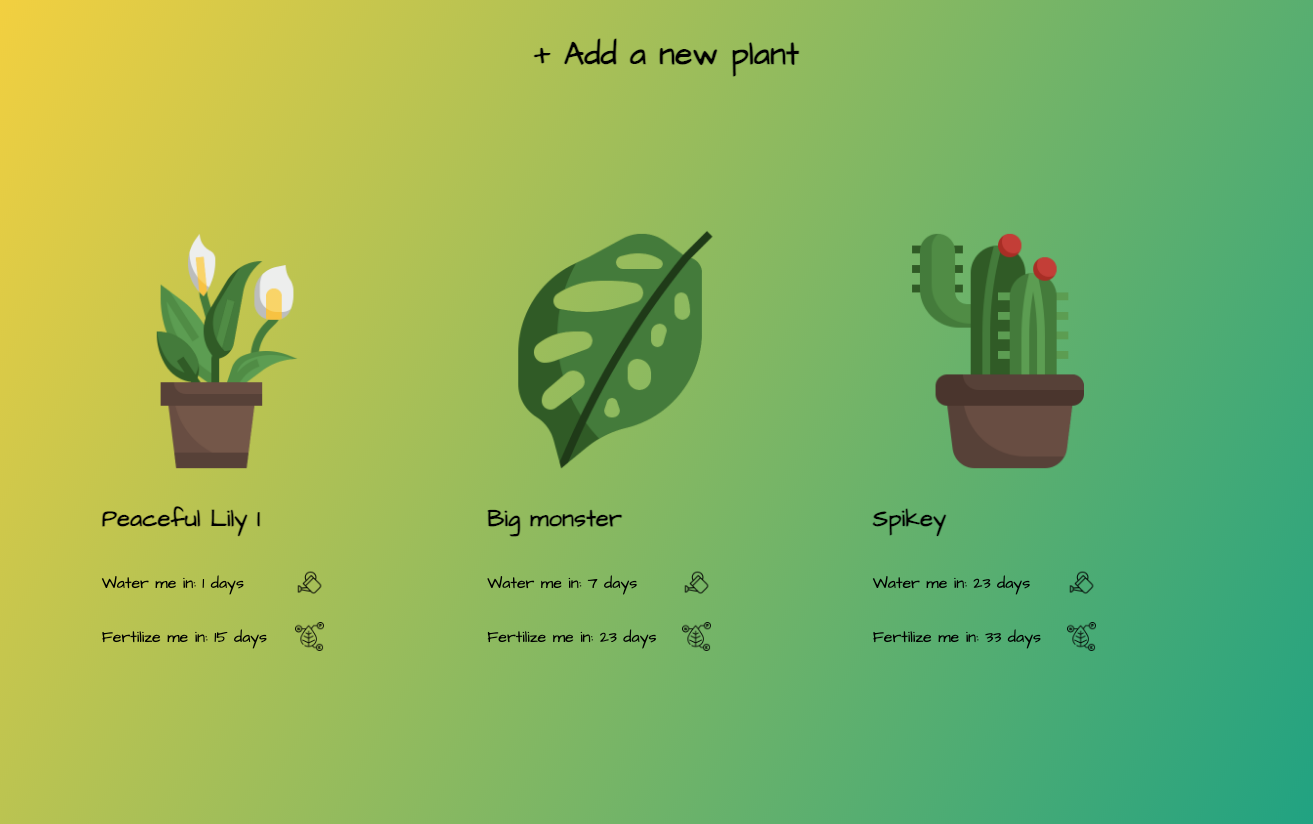 + Add a new plant

Peaceful Lily 1

Water me in: 1 days

Fertilize me in: 15 days

Big monster

Water me in: 7 days

Fertilize me in: 23 days

Spikey

Water me in: 23 days

Fertilize me in: 33 days